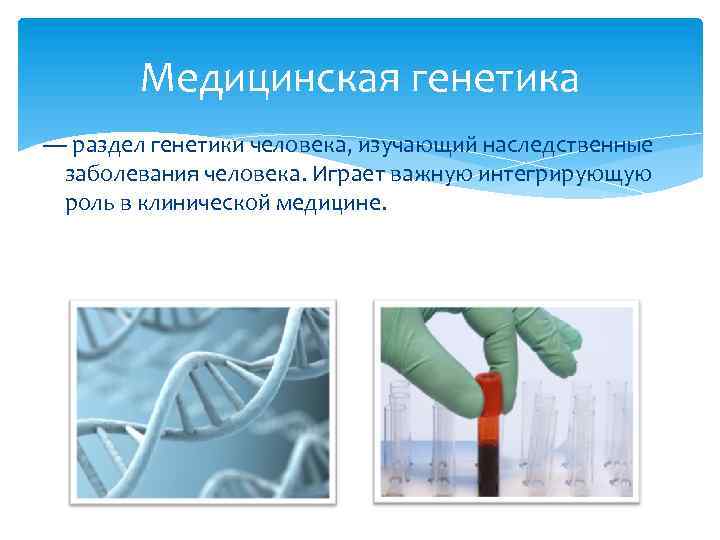 Медицинская генетика

— раздел генетики человека, изучающий наследственные заболевания человека. Играет важную интегрирующую роль в клинической медицине.